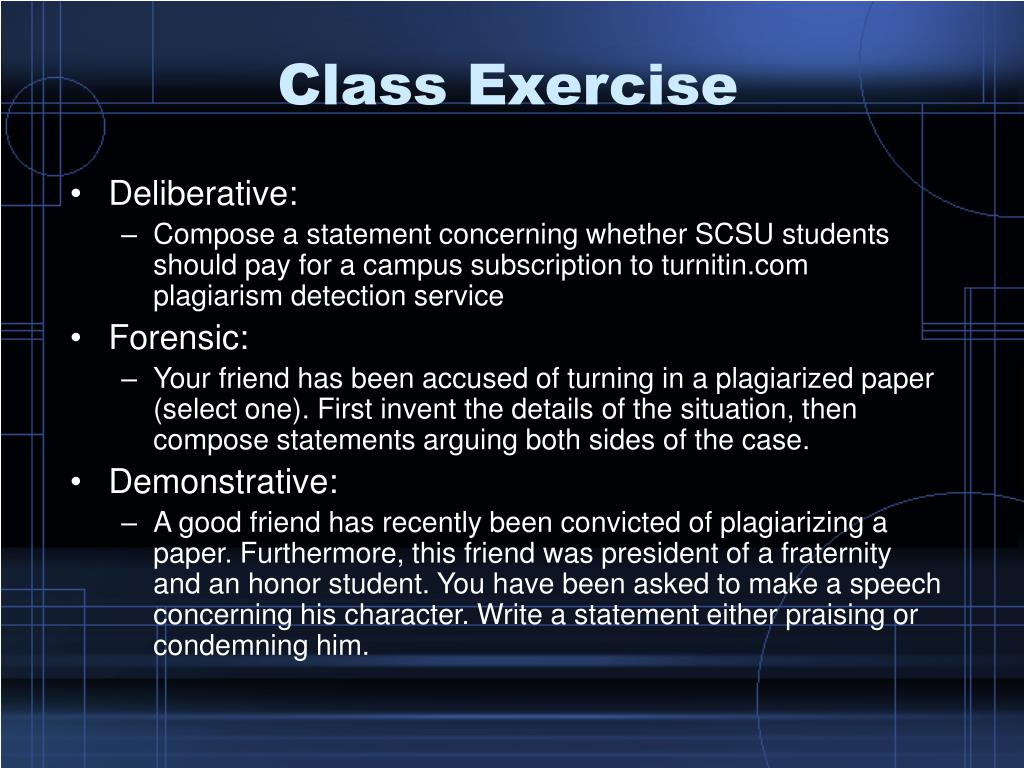 Class Exercise

• Deliberative:
– Compose a statement concerning whether SCSU students should pay for a campus subscription to turnitin.com plagiarism detection service
• Forensic:
– Your friend has been accused of turning in a plagiarized paper (select one). First invent the details of the situation, then compose statements arguing both sides of the case.
• Demonstrative:
– A good friend has recently been convicted of plagiarizing a paper. Furthermore, this friend was president of a fraternity and an honor student. You have been asked to make a speech concerning his character. Write a statement either praising or condemning him.